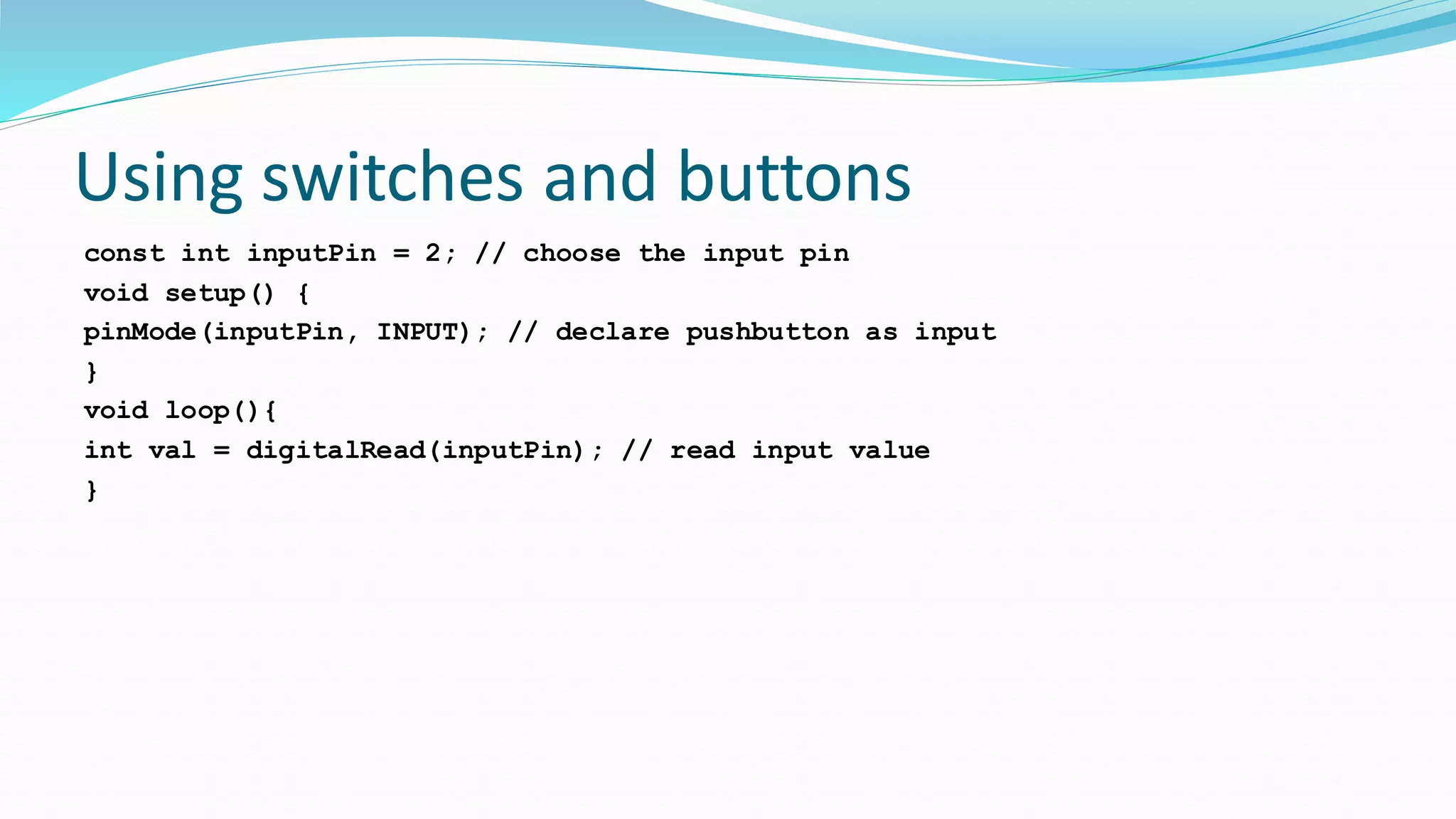 Using switches and buttons

const int inputPin = 2; // choose the input pin
void setup() {
pinMode(inputPin, INPUT); // declare pushbutton as input
}
void loop(){
int val = digitalRead(inputPin); // read input value
}